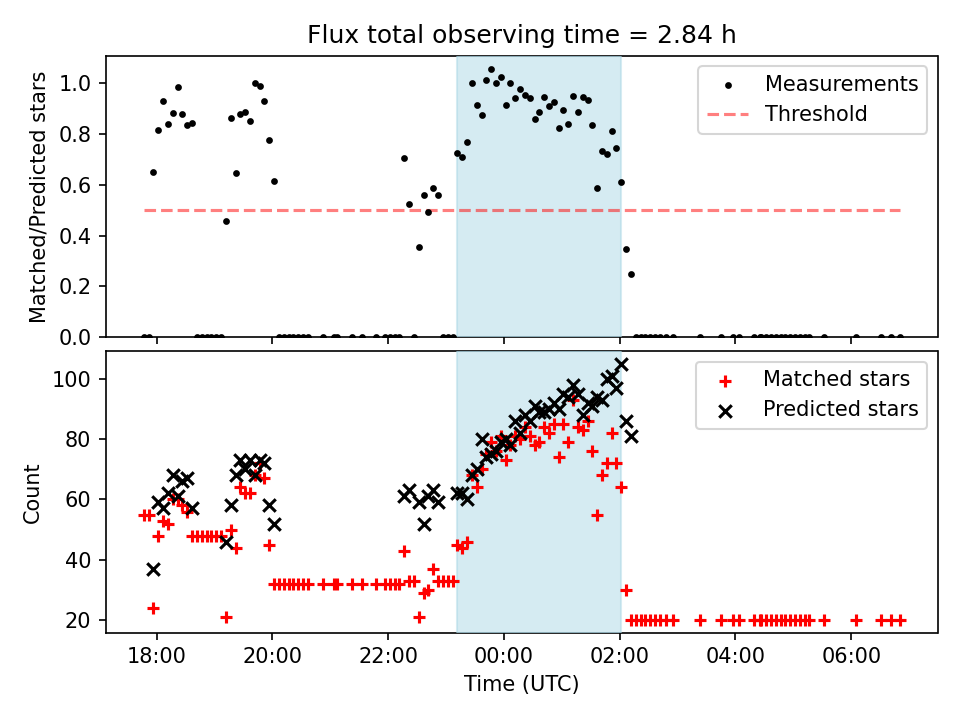 Flux total observing time = 2.84 h

Matched/Predicted stars

1.0
0.8
0.6
0.4
0.2
0.0

Measurements
Threshold

Count

100
80
60
40
20

Matched stars
Predicted stars

18:00
20:00
22:00
00:00
02:00
04:00
06:00

Time (UTC)